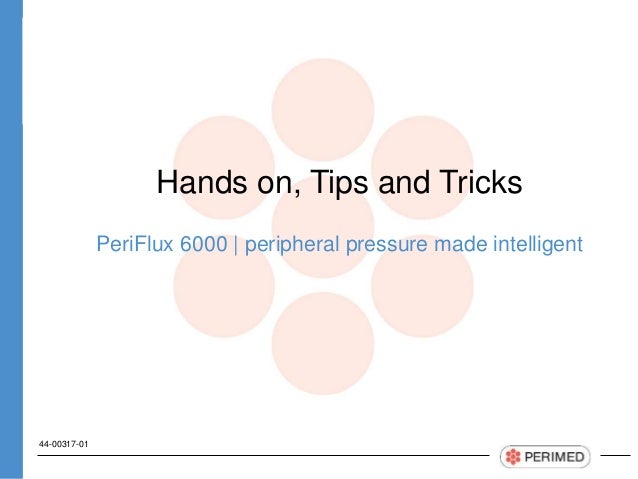 Hands on, Tips and Tricks

PeriFlux 6000 | peripheral pressure made intelligent

44-00317-01

PERIMED